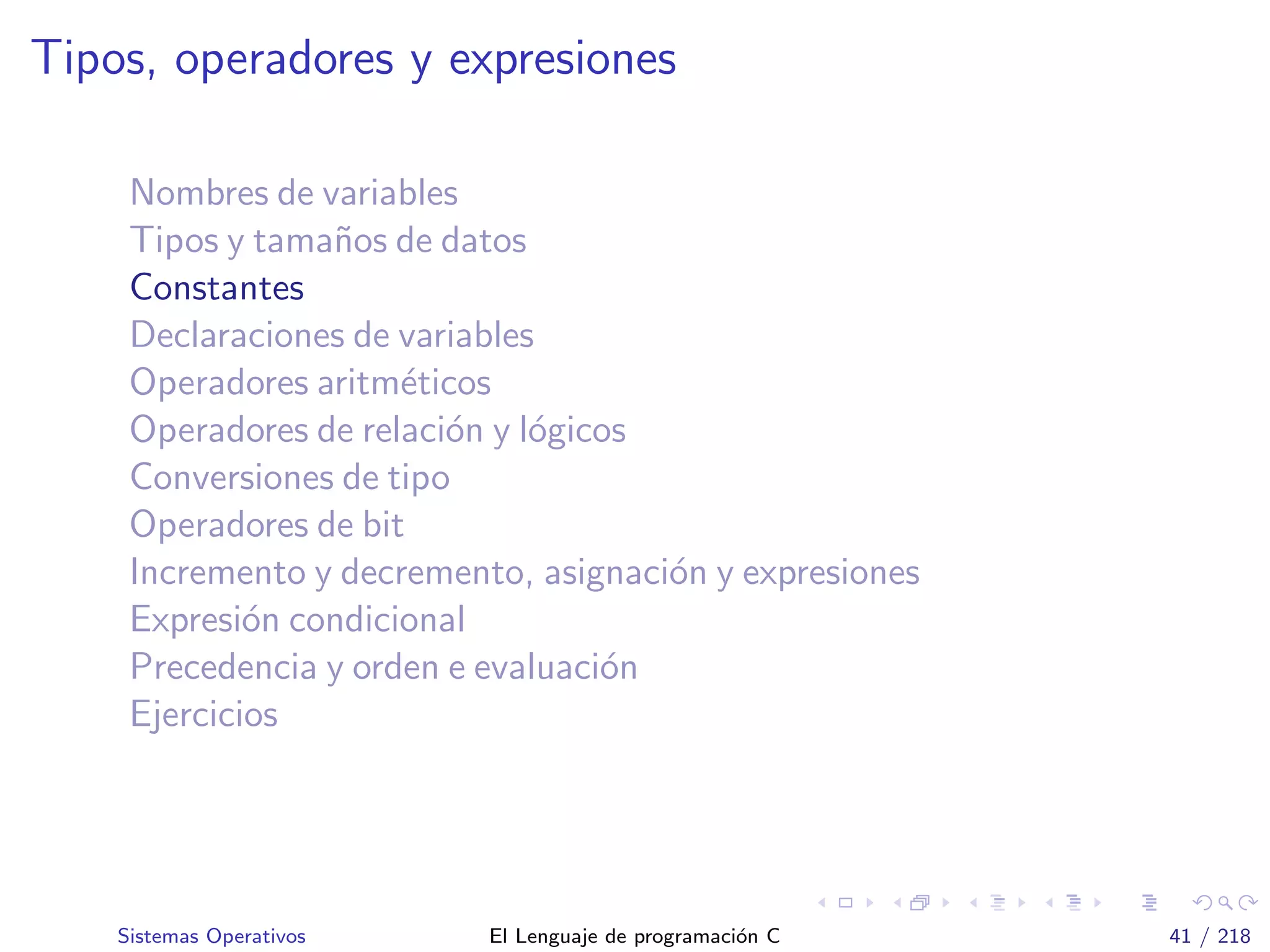 Tipos, operadores y expresiones

Nombres de variables
Tipos y tamaños de datos
Constantes
Declaraciones de variables
Operadores aritméticos
Operadores de relación y lógicos
Conversiones de tipo
Operadores de bit
Incremento y decremento, asignación y expresiones
Expresión condicional
Precedencia y orden e evaluación
Ejercicios

Sistemas Operativos El Lenguaje de programación C 41 / 218